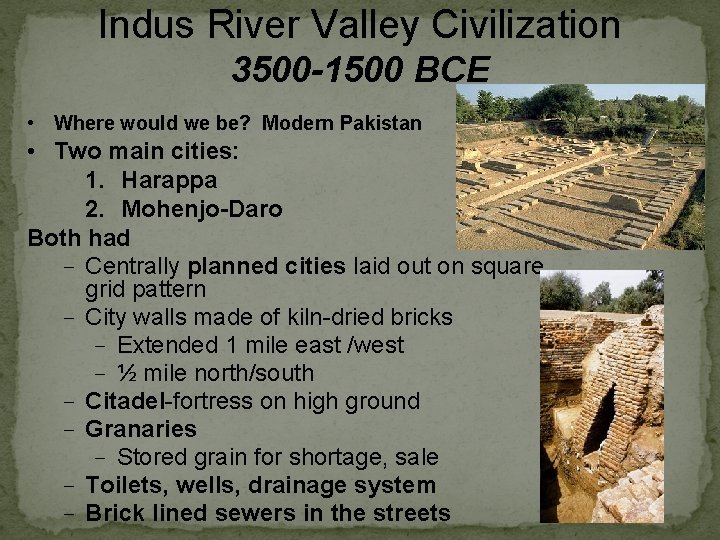 Indus River Valley Civilization
3500-1500 BCE

• Where would we be? Modern Pakistan
• Two main cities:
1. Harappa
2. Mohenjo-Daro

Both had
– Centrally planned cities laid out on square grid pattern
– City walls made of kiln-dried bricks
– Extended 1 mile east /west
– ½ mile north/south
– Citadel-fortress on high ground
– Granaries
– Stored grain for shortage, sale
– Toilets, wells, drainage system
– Brick lined sewers in the streets